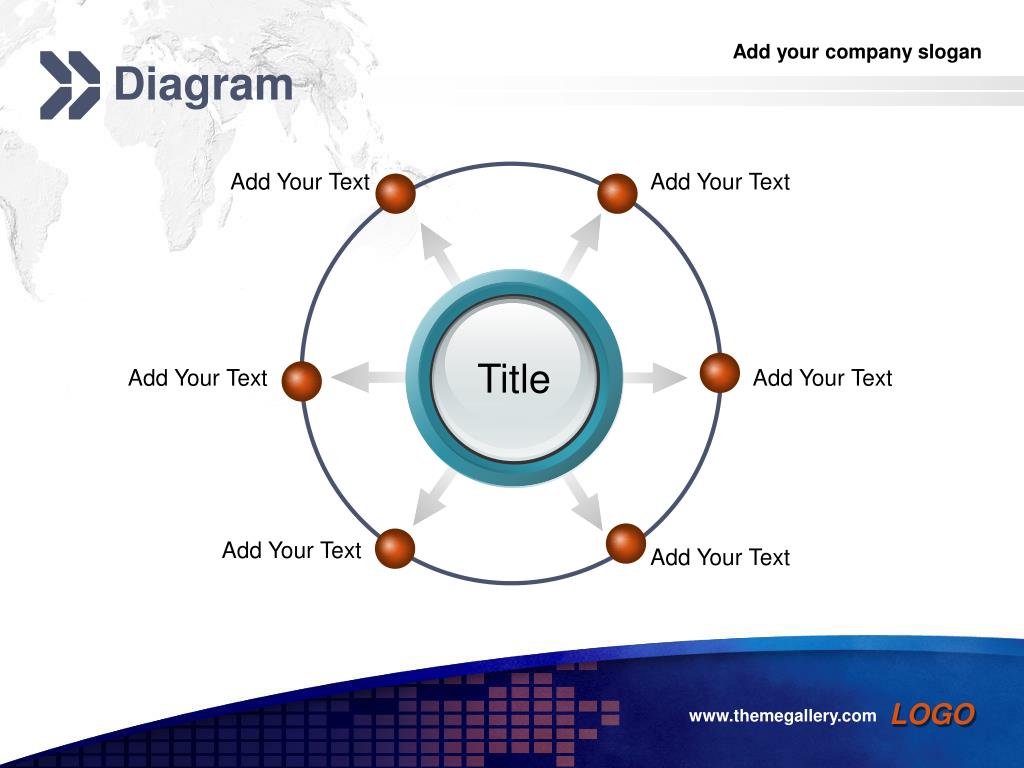 Add your company slogan

Diagram

Add Your Text

Add Your Text

Add Your Text

Title

Add Your Text

Add Your Text

Add Your Text

www.themegallery.com LOGO